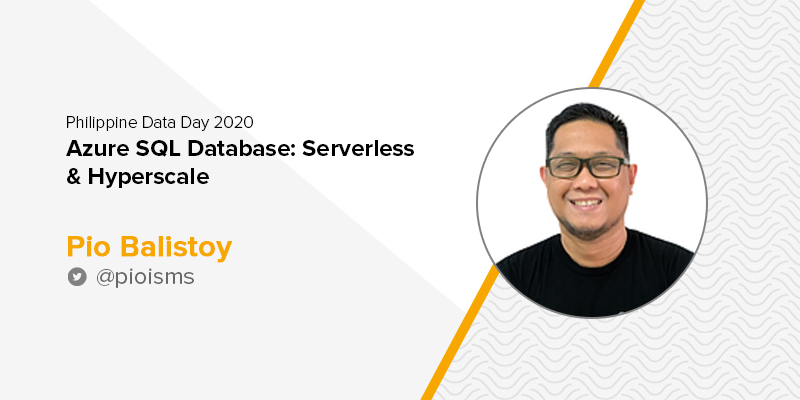 Philippine Data Day 2020
Azure SQL Database: Serverless & Hyperscale

Pio Balistoy
@pioisms